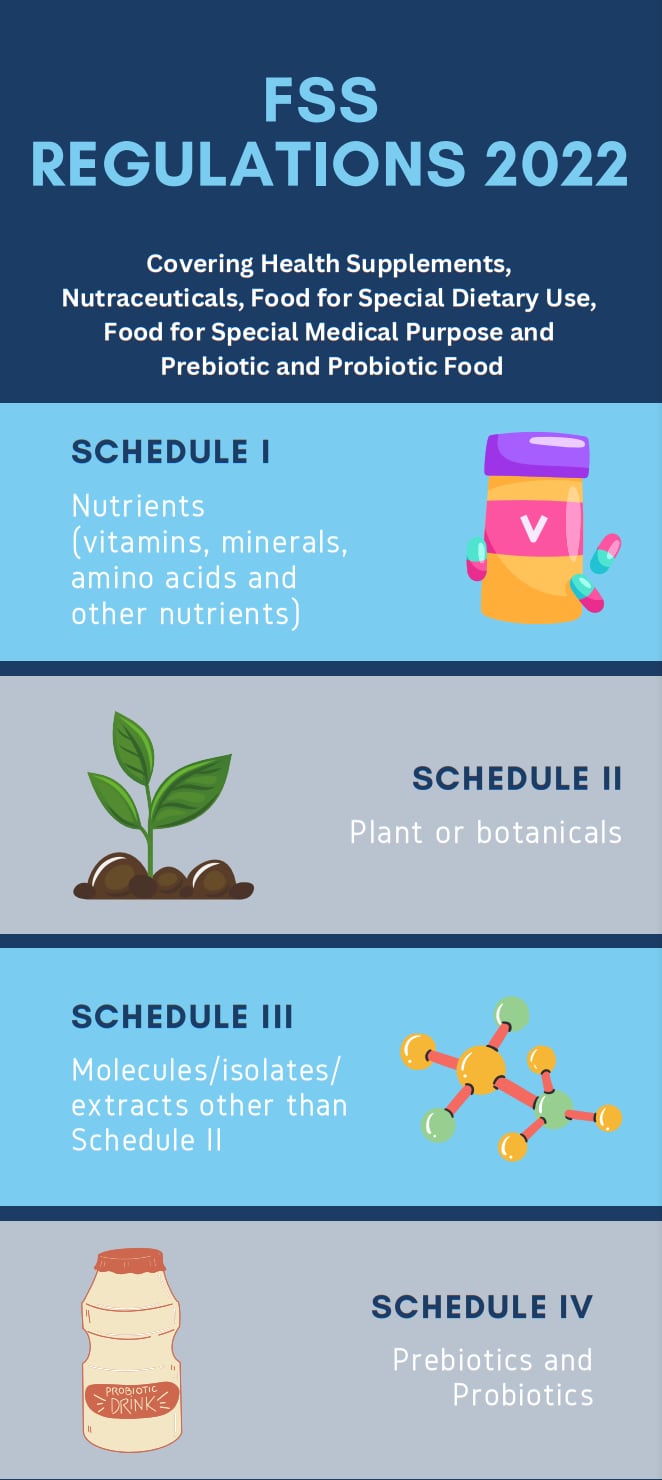 FSS REGULATIONS 2022

Covering Health Supplements, Nutraceuticals, Food for Special Dietary Use, Food for Special Medical Purpose and Prebiotic and Probiotic Food

SCHEDULE I

Nutrients (vitamins, minerals, amino acids and other nutrients)

V

SCHEDULE II

Plant or botanicals

SCHEDULE III

Molecules/isolates/ extracts other than Schedule II

SCHEDULE IV

Prebiotics and Probiotics

PROBIOTIC DRINK